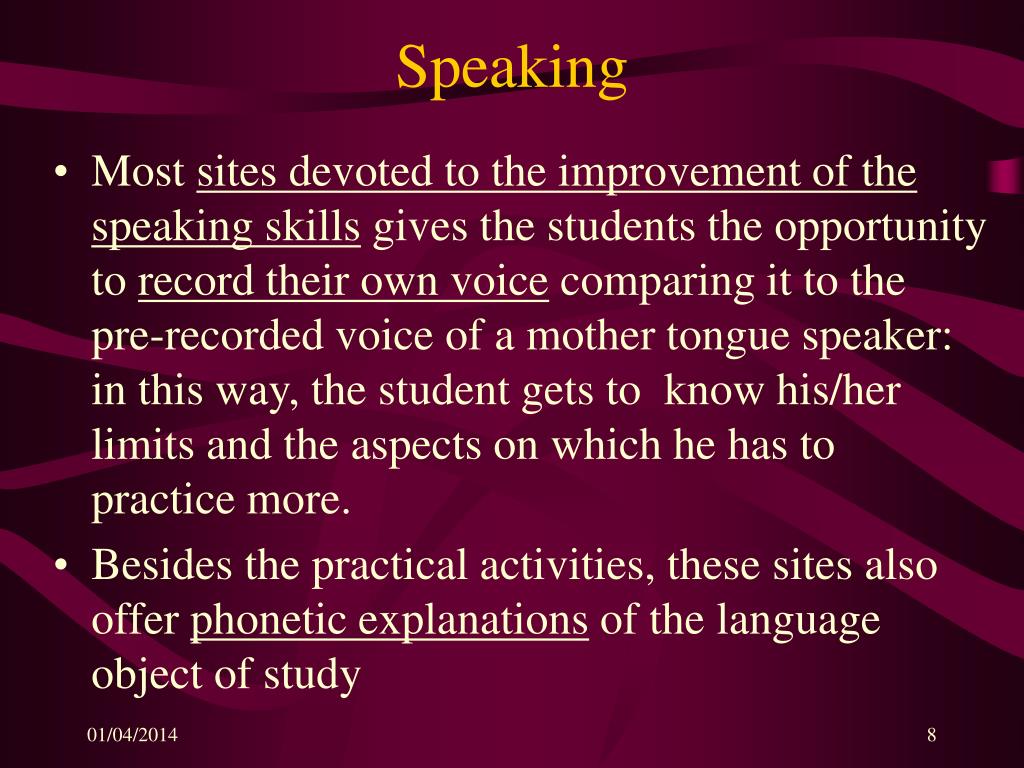 Speaking

• Most sites devoted to the improvement of the speaking skills gives the students the opportunity to record their own voice comparing it to the pre-recorded voice of a mother tongue speaker: in this way, the student gets to know his/her limits and the aspects on which he has to practice more.
• Besides the practical activities, these sites also offer phonetic explanations of the language object of study

01/04/2014

8